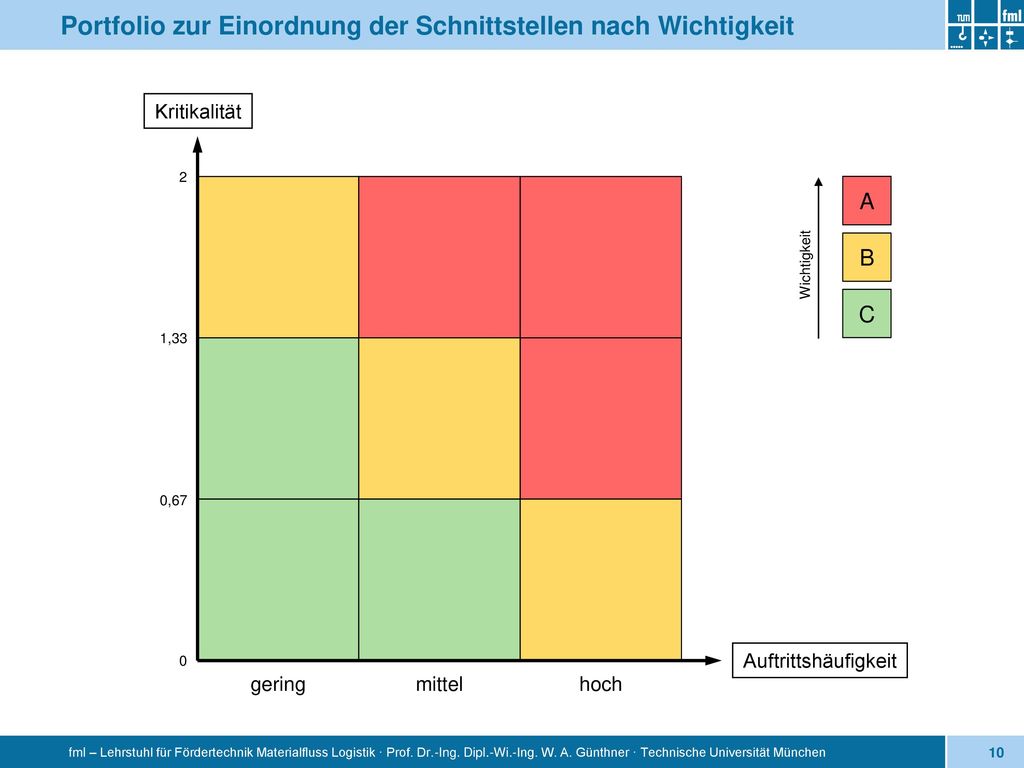 Portfolio zur Einordnung der Schnittstellen nach Wichtigkeit

TUM fml

Kritikalität

2

1,33

0,67

0

gering mittel hoch

Auftrittshäufigkeit

Wichtigkeit

A

B

C

fml – Lehrstuhl für Fördertechnik Materialfluss Logistik · Prof. Dr.-Ing. Dipl.-Wi.-Ing. W. A. Günthner · Technische Universität München

10